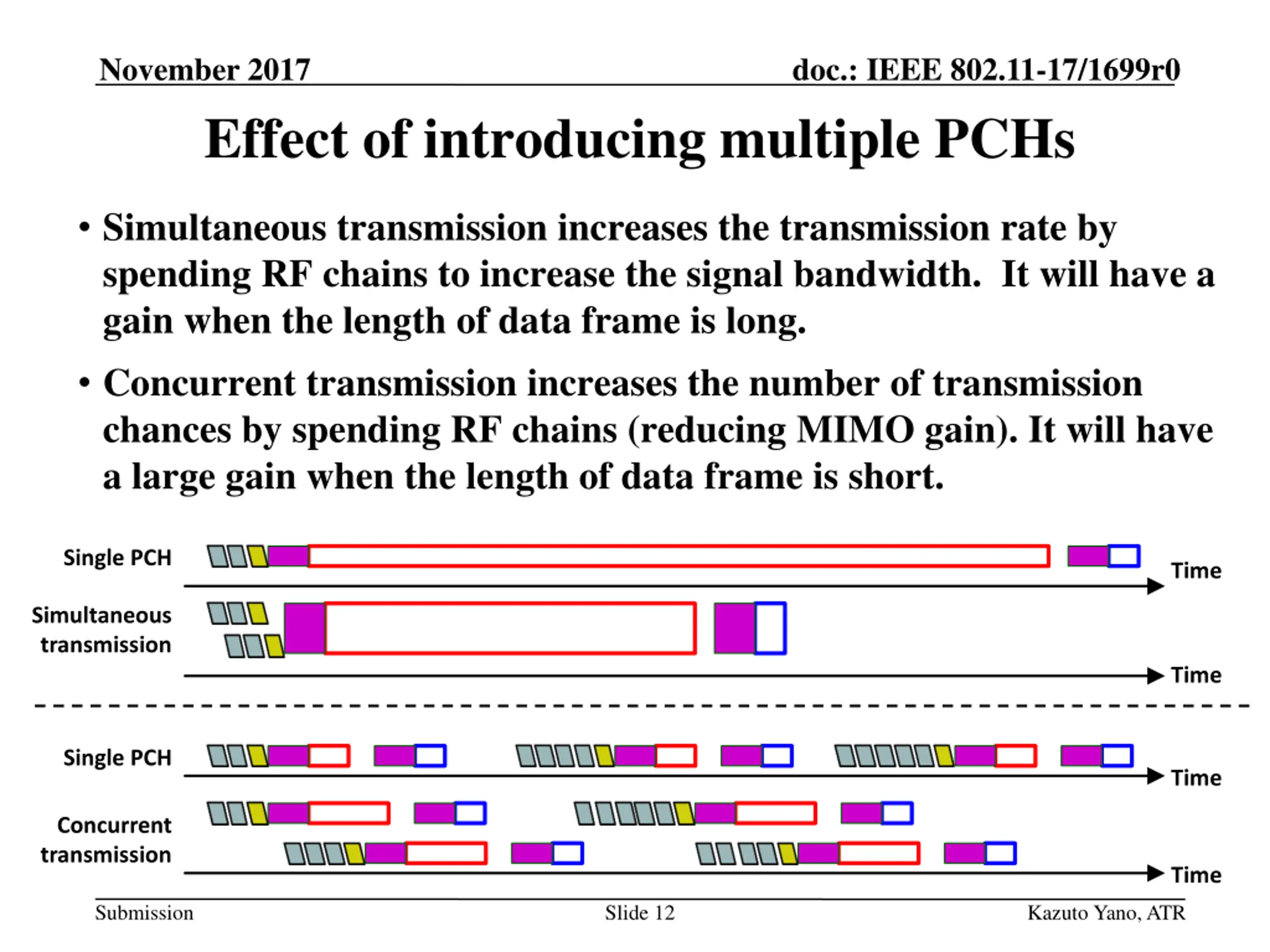 November 2017

doc.: IEEE 802.11-17/1699r0

Effect of introducing multiple PCHs

• Simultaneous transmission increases the transmission rate by spending RF chains to increase the signal bandwidth. It will have a gain when the length of data frame is long.

• Concurrent transmission increases the number of transmission chances by spending RF chains (reducing MIMO gain). It will have a large gain when the length of data frame is short.

Single PCH

Time

Simultaneous transmission

Time

Single PCH

Time

Concurrent transmission

Time

Submission

Slide 12

Kazuto Yano, ATR